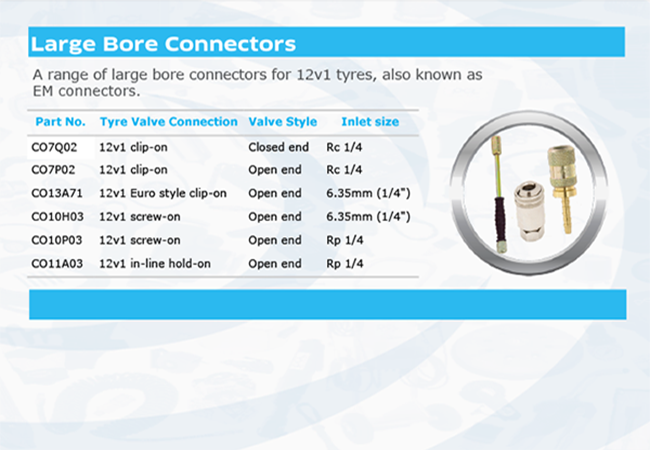 Large Bore Connectors

A range of large bore connectors for 12v1 tyres, also known as EM connectors.

| Part No. | Tyre Valve Connection | Valve Style | Inlet size |
|---|---|---|---|
| CO7Q02 | 12v1 clip-on | Closed end | Rc 1/4 |
| CO7P02 | 12v1 clip-on | Open end | Rc 1/4 |
| CO13A71 | 12v1 Euro style clip-on | Open end | 6.35mm (1/4") |
| CO10H03 | 12v1 screw-on | Open end | 6.35mm (1/4") |
| CO10P03 | 12v1 screw-on | Open end | Rp 1/4 |
| CO11A03 | 12v1 in-line hold-on | Open end | Rp 1/4 |